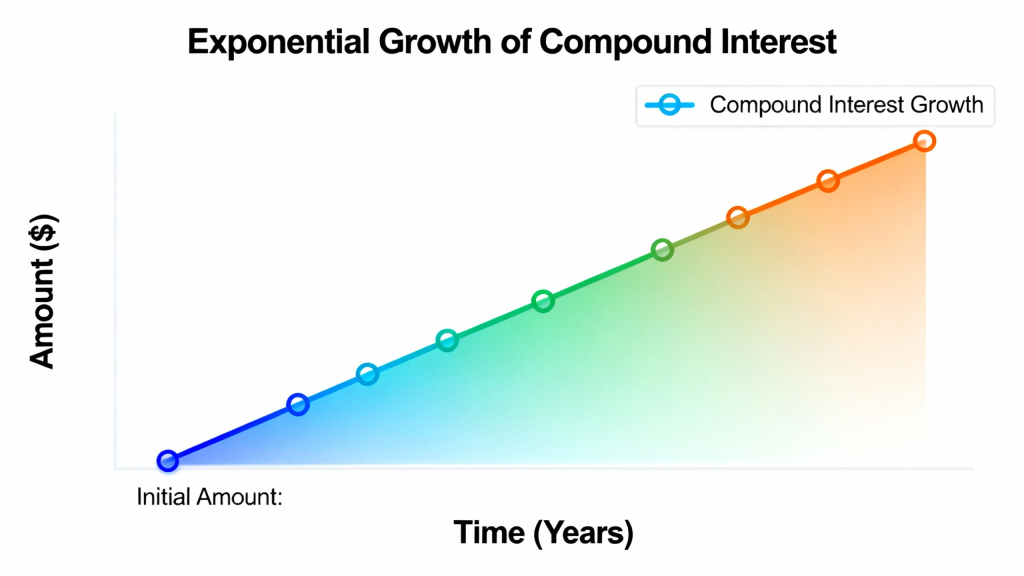 Exponential Growth of Compound Interest

Compound Interest Growth

Amount ($)

Initial Amount:

Time (Years)